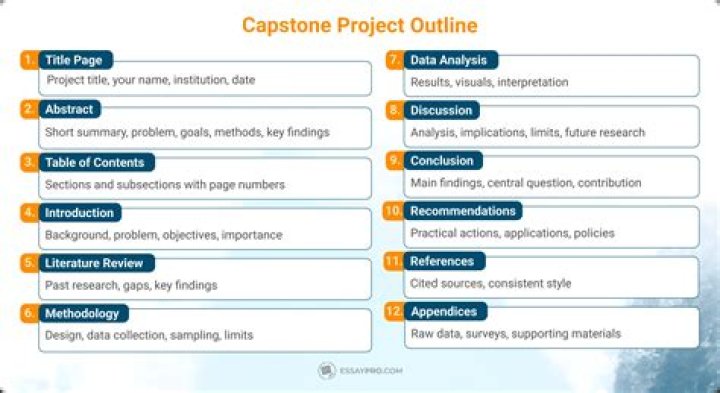 Capstone Project Outline

1. Title Page
Project title, your name, institution, date

2. Abstract
Short summary, problem, goals, methods, key findings

3. Table of Contents
Sections and subsections with page numbers

4. Introduction
Background, problem, objectives, importance

5. Literature Review
Past research, gaps, key findings

6. Methodology
Design, data collection, sampling, limits

7. Data Analysis
Results, visuals, interpretation

8. Discussion
Analysis, implications, limits, future research

9. Conclusion
Main findings, central question, contribution

10. Recommendations
Practical actions, applications, policies

11. References
Cited sources, consistent style

12. Appendices
Raw data, surveys, supporting materials

ESSAYPRO.COM